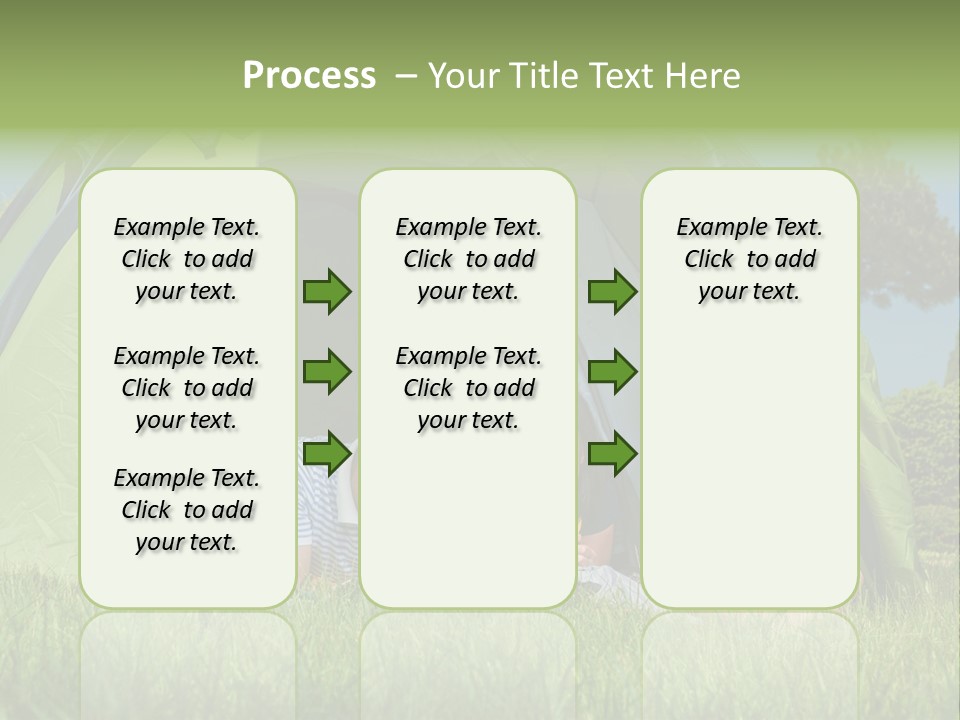 Process – Your Title Text Here

Example Text. Click to add your text.

Example Text. Click to add your text.

Example Text. Click to add your text.

Example Text. Click to add your text.

Example Text. Click to add your text.

Example Text. Click to add your text.